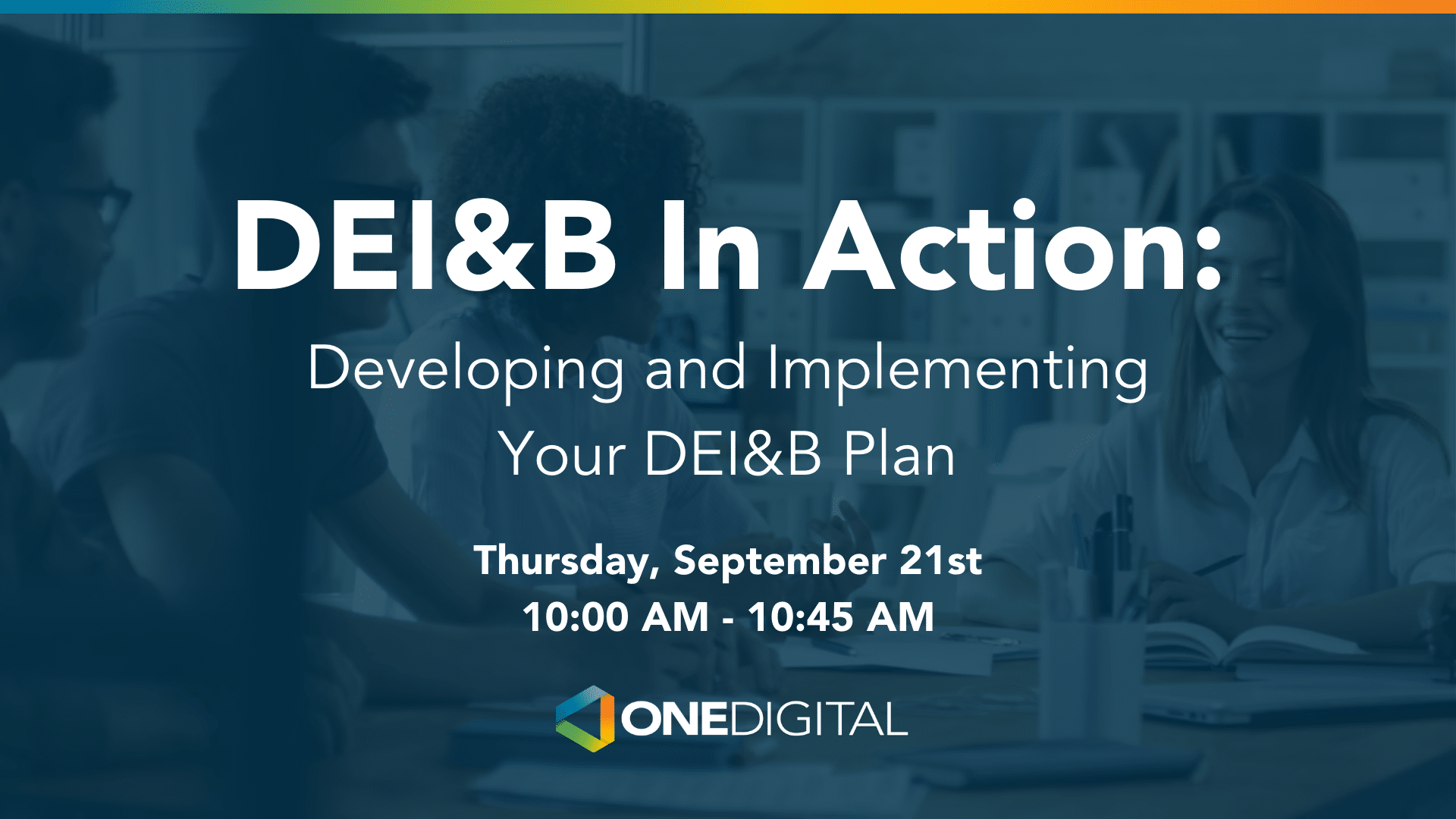 DEI&B In Action:

Developing and Implementing Your DEI&B Plan

Thursday, September 21st
10:00 AM - 10:45 AM

ONEDIGITAL